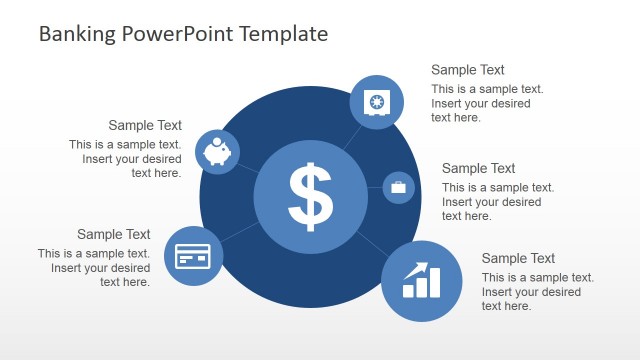 Banking PowerPoint Template

Sample Text
This is a sample text. Insert your desired text here.

Sample Text
This is a sample text. Insert your desired text here.

$

Sample Text
This is a sample text. Insert your desired text here.

Sample Text
This is a sample text. Insert your desired text here.

Sample Text
This is a sample text. Insert your desired text here.